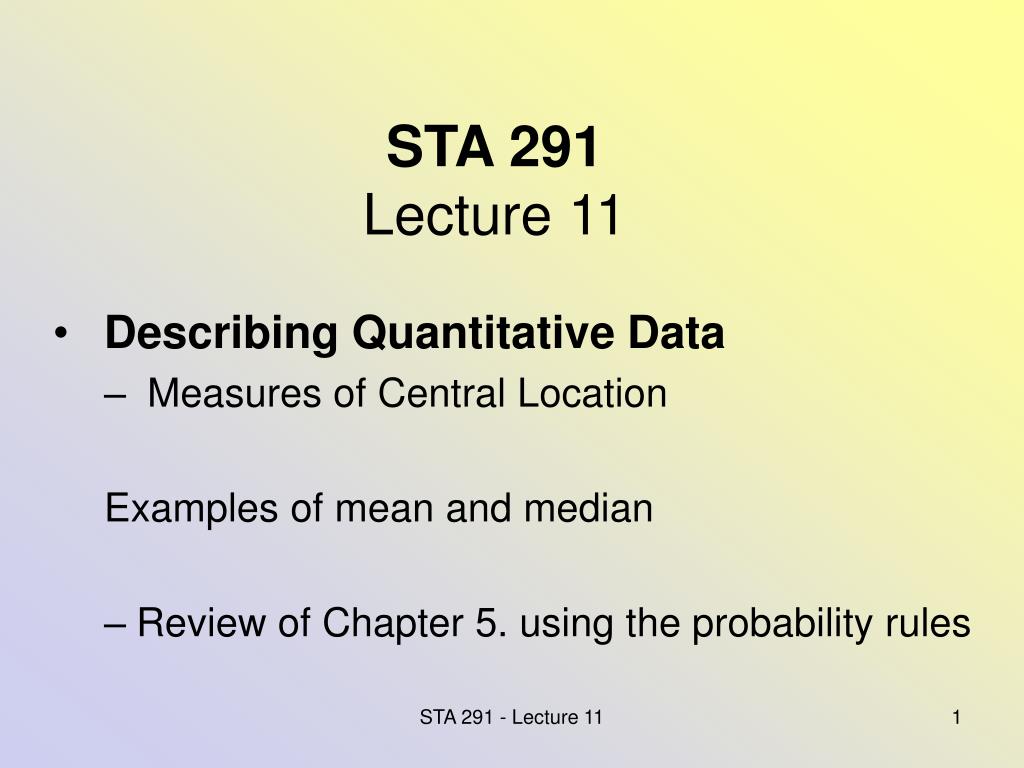 STA 291
Lecture 11

• Describing Quantitative Data
– Measures of Central Location

Examples of mean and median

– Review of Chapter 5. using the probability rules

STA 291 - Lecture 11

1